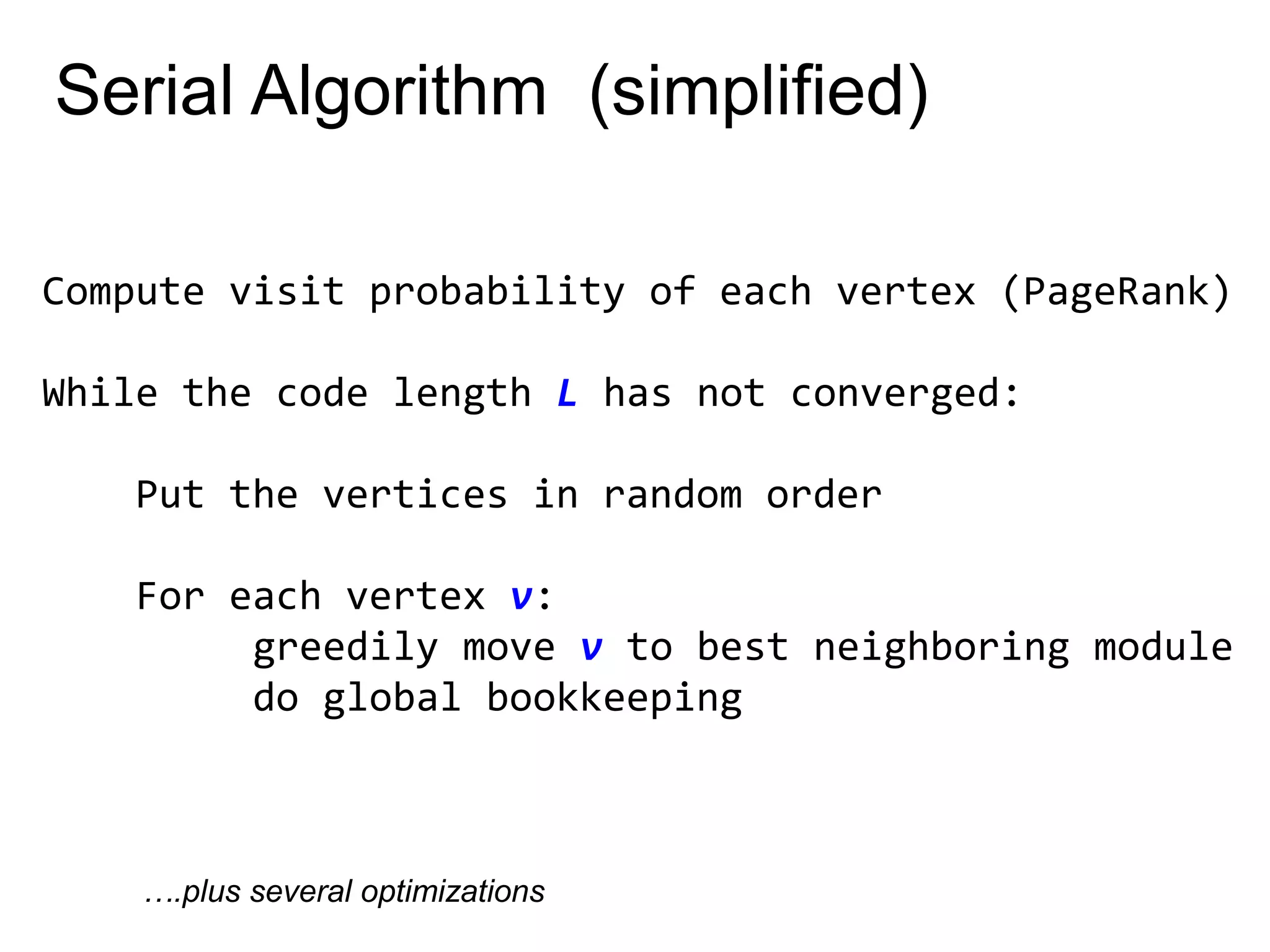 Serial Algorithm (simplified)

Compute visit probability of each vertex (PageRank)

While the code length L has not converged:

Put the vertices in random order

For each vertex v:
greedily move v to best neighboring module
do global bookkeeping

….plus several optimizations